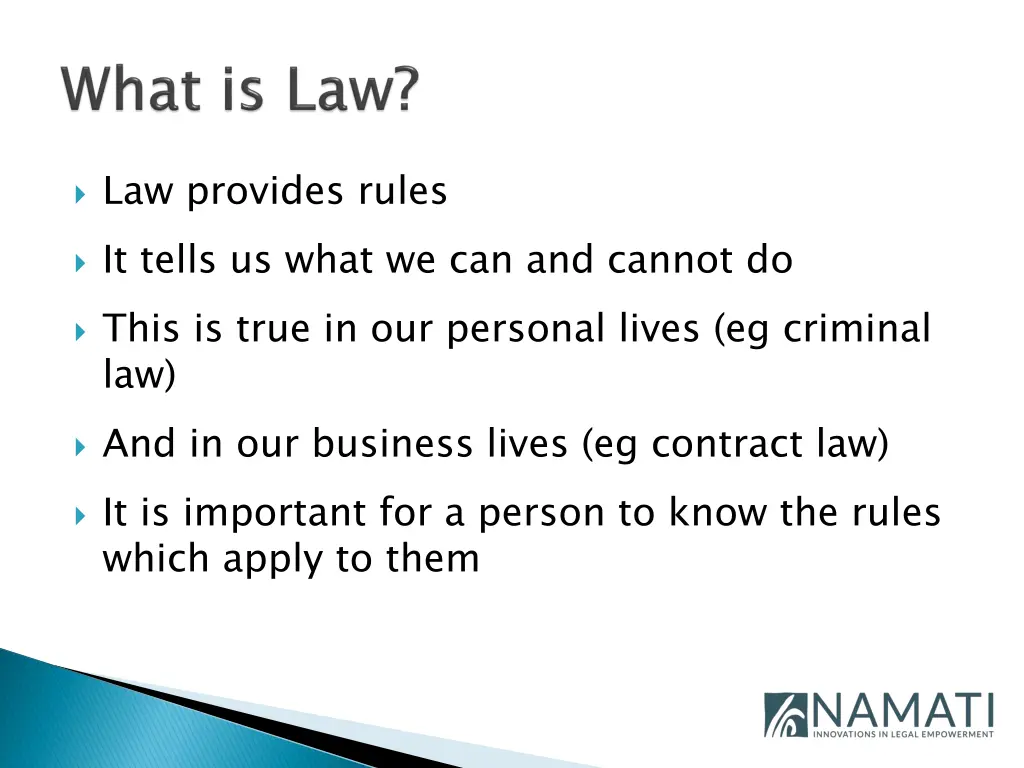 What is Law?

Law provides rules

It tells us what we can and cannot do

This is true in our personal lives (eg criminal law)

And in our business lives (eg contract law)

It is important for a person to know the rules which apply to them

NAMATI
INNOVATIONS IN LEGAL EMPOWERMENT